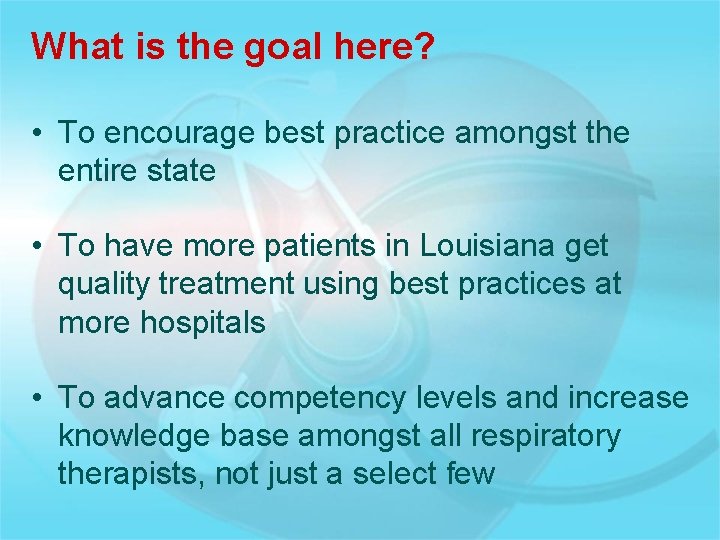 What is the goal here?

• To encourage best practice amongst the entire state

• To have more patients in Louisiana get quality treatment using best practices at more hospitals

• To advance competency levels and increase knowledge base amongst all respiratory therapists, not just a select few